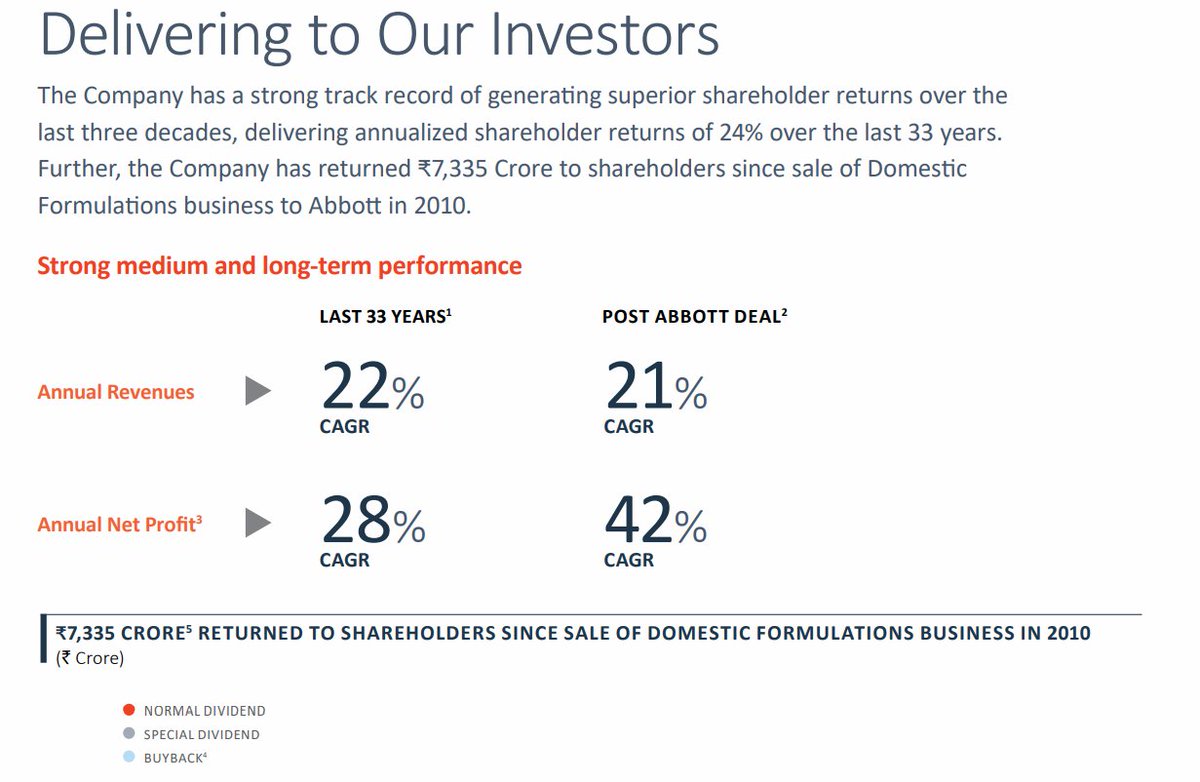 Delivering to Our Investors

The Company has a strong track record of generating superior shareholder returns over the last three decades, delivering annualized shareholder returns of 24% over the last 33 years. Further, the Company has returned ₹7,335 Crore to shareholders since sale of Domestic Formulations business to Abbott in 2010.

Strong medium and long-term performance

| | LAST 33 YEARS$^1$ | POST ABBOTT DEAL$^2$ |
|---|---|---|
| Annual Revenues | 22% CAGR | 21% CAGR |
| Annual Net Profit$^3$ | 28% CAGR | 42% CAGR |

₹7,335 CRORE$^5$ RETURNED TO SHAREHOLDERS SINCE SALE OF DOMESTIC FORMULATIONS BUSINESS IN 2010
(₹ Crore)

NORMAL DIVIDEND
SPECIAL DIVIDEND
BUYBACK$^4$